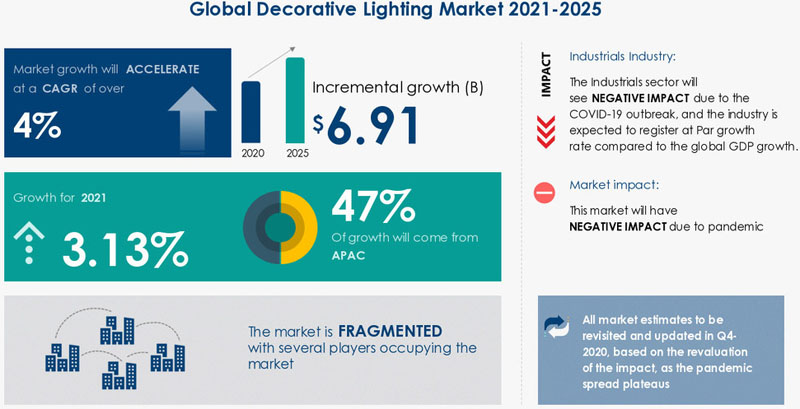 Global Decorative Lighting Market 2021-2025

Market growth will ACCELERATE at a CAGR of over

4%

2020 2025

Incremental growth (B)

$6.91

Growth for 2021

3.13%

47%

Of growth will come from APAC

The market is FRAGMENTED with several players occupying the market

IMPACT

Industrials Industry:

The Industrials sector will see NEGATIVE IMPACT due to the COVID-19 outbreak, and the industry is expected to register at Par growth rate compared to the global GDP growth.

Market impact:

This market will have NEGATIVE IMPACT due to pandemic

All market estimates to be revisited and updated in Q4-2020, based on the revaluation of the impact, as the pandemic spread plateaus